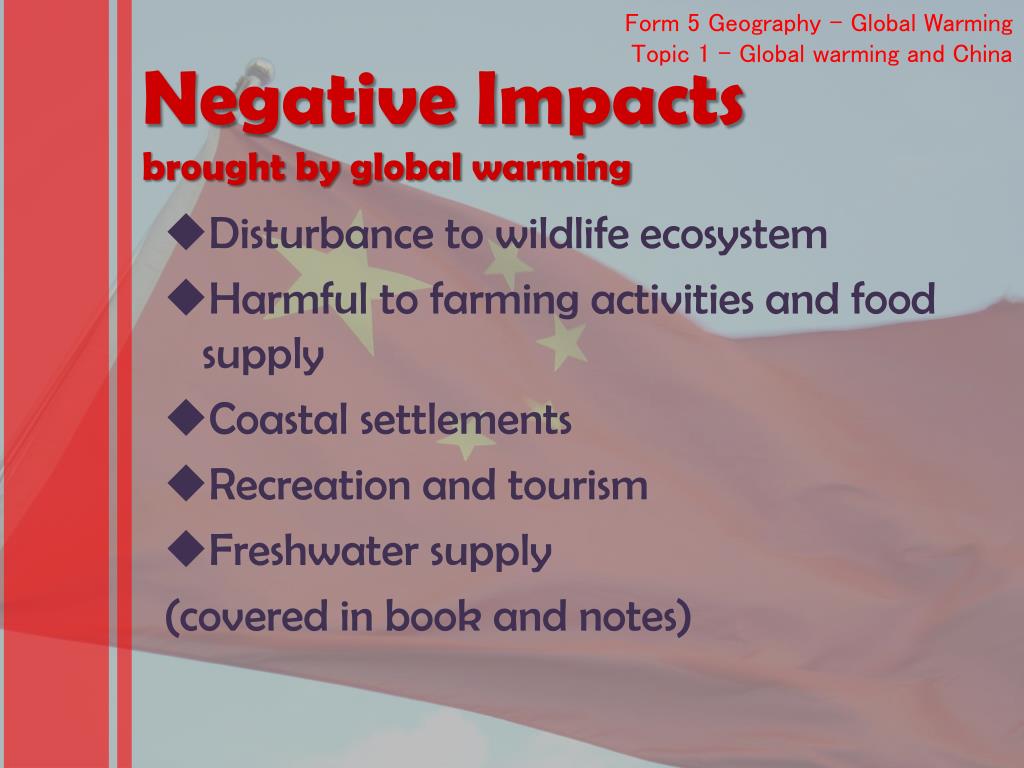 Form 5 Geography – Global Warming
Topic 1 – Global warming and China

Negative Impacts
brought by global warming

◆Disturbance to wildlife ecosystem
◆Harmful to farming activities and food supply
◆Coastal settlements
◆Recreation and tourism
◆Freshwater supply
(covered in book and notes)